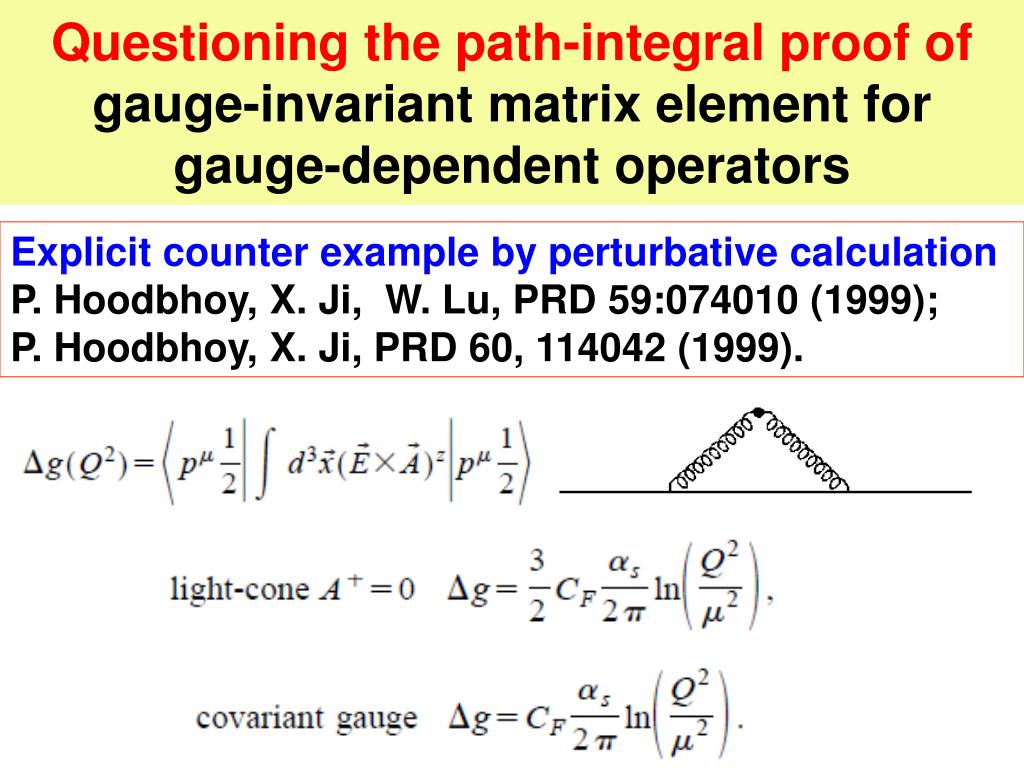 Questioning the path-integral proof of gauge-invariant matrix element for gauge-dependent operators

Explicit counter example by perturbative calculation
P. Hoodbhoy, X. Ji, W. Lu, PRD 59:074010 (1999);
P. Hoodbhoy, X. Ji, PRD 60, 114042 (1999).

$\Delta g(Q^2) = \left\langle p^\mu \frac{1}{2} \right| \int d^3\vec{x}(\vec{E}\times\vec{A})^z \left| p^\mu \frac{1}{2} \right\rangle$

light-cone $A^+ = 0$ $\Delta g = \frac{3}{2} C_F \frac{\alpha_s}{2\pi} \ln\left(\frac{Q^2}{\mu^2}\right)$,

covariant gauge $\Delta g = C_F \frac{\alpha_s}{2\pi} \ln\left(\frac{Q^2}{\mu^2}\right)$.